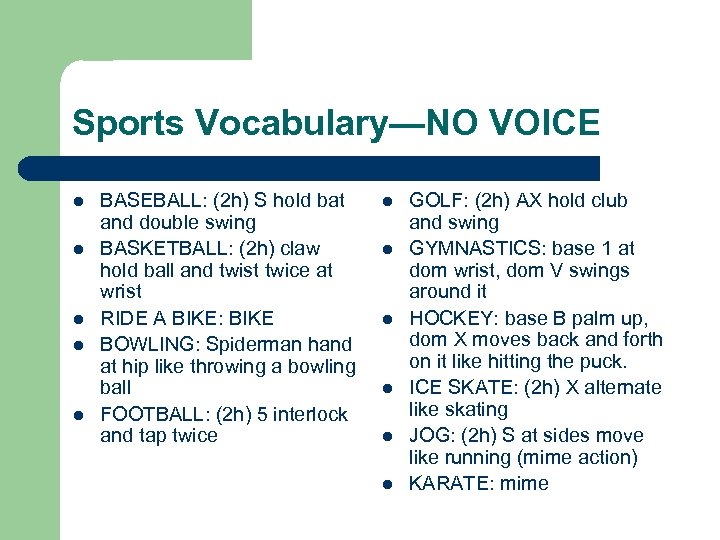 Sports Vocabulary—NO VOICE

- BASEBALL: (2h) S hold bat and double swing
- BASKETBALL: (2h) claw hold ball and twist twice at wrist
- RIDE A BIKE: BIKE
- BOWLING: Spiderman hand at hip like throwing a bowling ball
- FOOTBALL: (2h) 5 interlock and tap twice

- GOLF: (2h) AX hold club and swing
- GYMNASTICS: base 1 at dom wrist, dom V swings around it
- HOCKEY: base B palm up, dom X moves back and forth on it like hitting the puck.
- ICE SKATE: (2h) X alternate like skating
- JOG: (2h) S at sides move like running (mime action)
- KARATE: mime